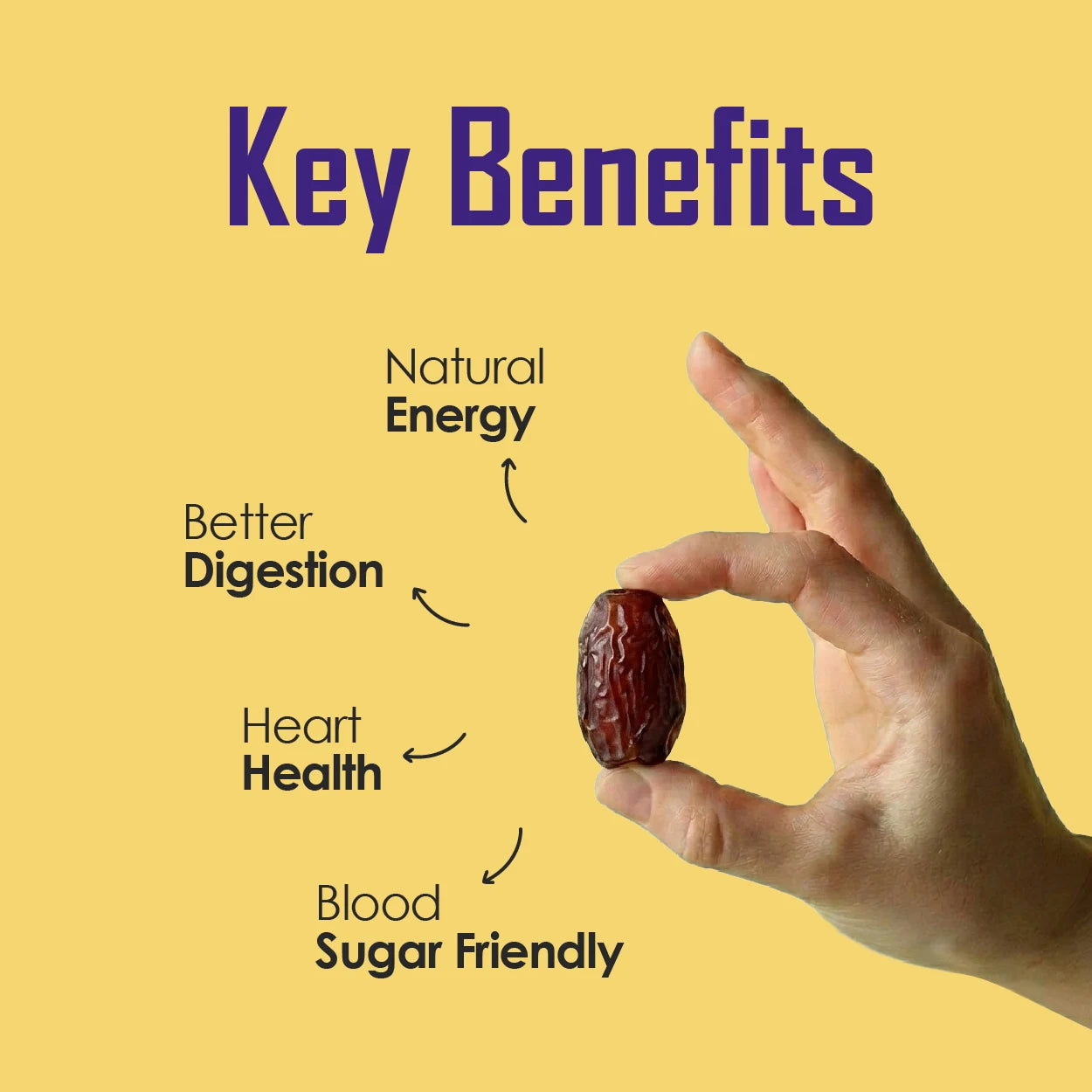 Key Benefits

Natural
Energy

Better
Digestion

Heart
Health

Blood
Sugar Friendly